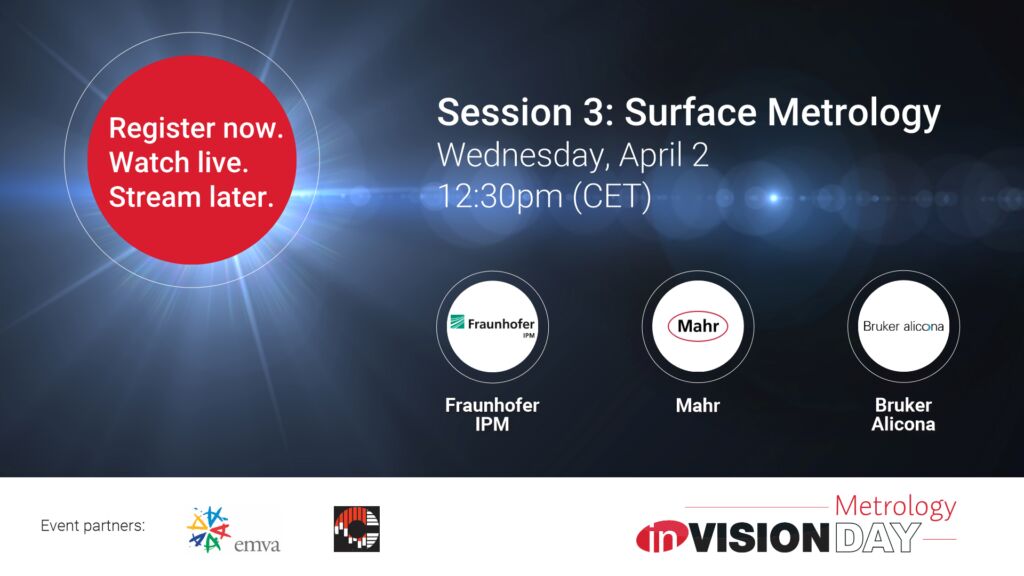 Register now.
Watch live.
Stream later.

Session 3: Surface Metrology
Wednesday, April 2
12:30pm (CET)

Fraunhofer IPM

Mahr

Bruker alicona

Fraunhofer IPM

Mahr

Bruker Alicona

Event partners:

emva

Metrology
inVISION DAY